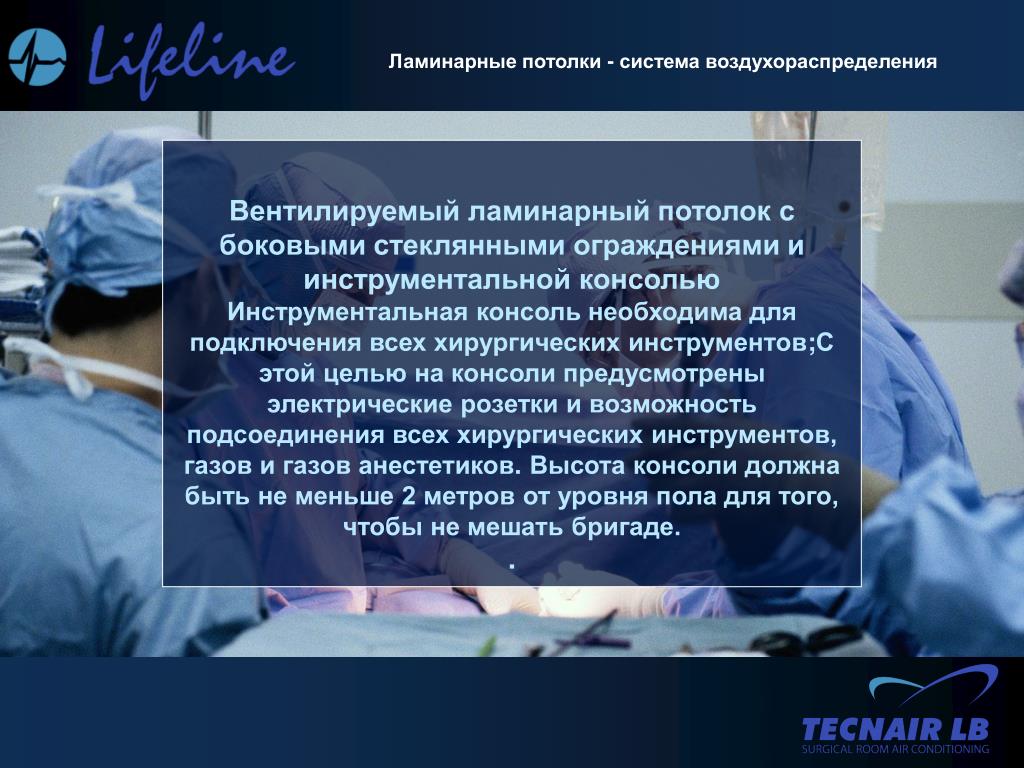 Lifeline

Ламинарные потолки - система воздухораспределения

Вентилируемый ламинарный потолок с боковыми стеклянными ограждениями и инструментальной консолью

Инструментальная консоль необходима для подключения всех хирургических инструментов;С этой целью на консоли предусмотрены электрические розетки и возможность подсоединения всех хирургических инструментов, газов и газов анестетиков. Высота консоли должна быть не меньше 2 метров от уровня пола для того, чтобы не мешать бригаде.

.

TECNAIR LB
SURGICAL ROOM AIR CONDITIONING